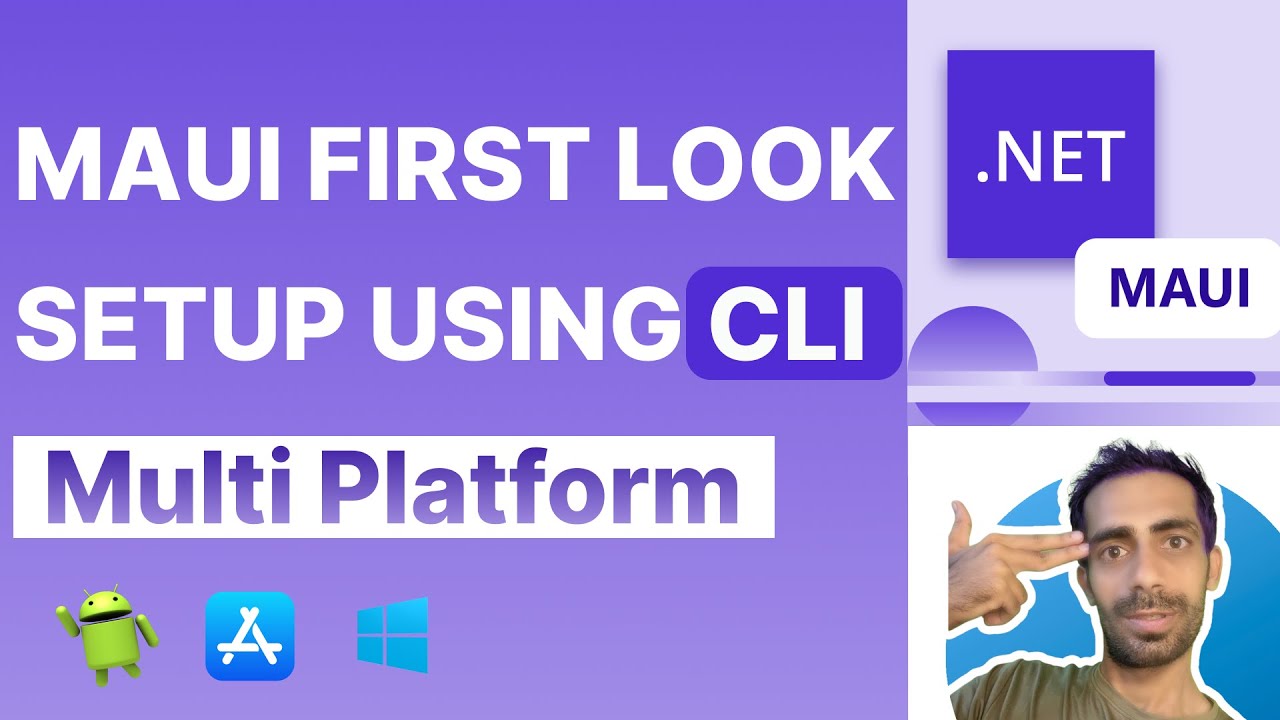 MAUI FIRST LOOK
SETUP USING CLI

Multi Platform

.NET

MAUI